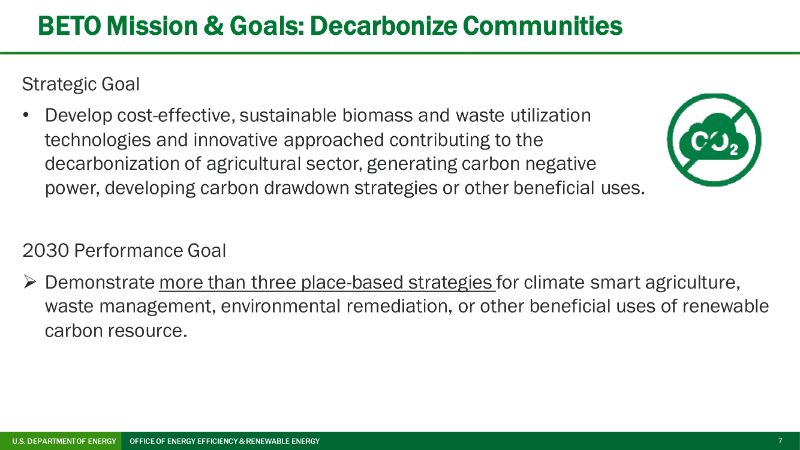 BETO Mission & Goals: Decarbonize Communities

Strategic Goal

• Develop cost-effective, sustainable biomass and waste utilization technologies and innovative approached contributing to the decarbonization of agricultural sector, generating carbon negative power, developing carbon drawdown strategies or other beneficial uses.

$CO_2$

2030 Performance Goal

➢ Demonstrate more than three place-based strategies for climate smart agriculture, waste management, environmental remediation, or other beneficial uses of renewable carbon resource.

U.S. DEPARTMENT OF ENERGY OFFICE OF ENERGY EFFICIENCY & RENEWABLE ENERGY 7